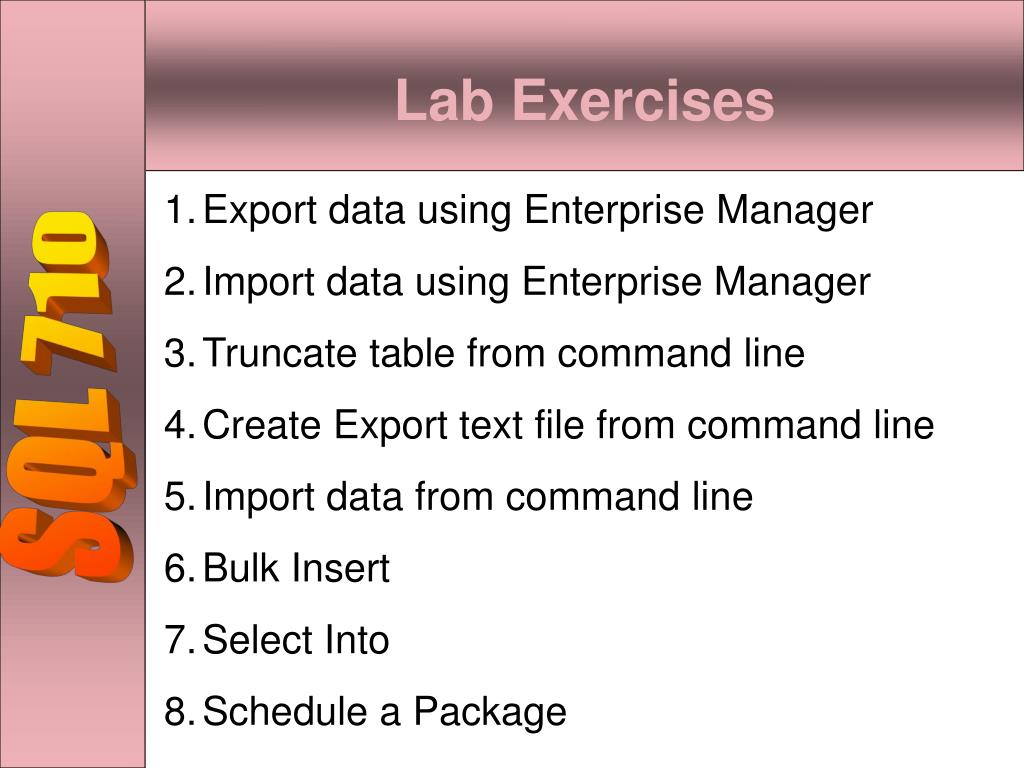 SQL 710

Lab Exercises

1. Export data using Enterprise Manager
2. Import data using Enterprise Manager
3. Truncate table from command line
4. Create Export text file from command line
5. Import data from command line
6. Bulk Insert
7. Select Into
8. Schedule a Package